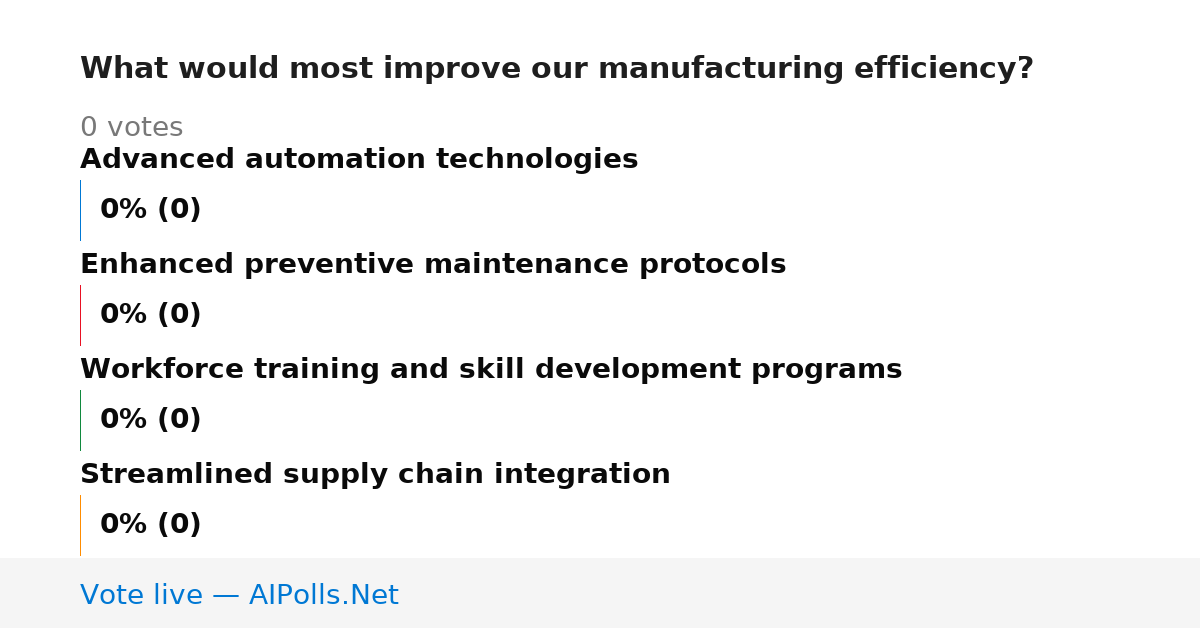 What would most improve our manufacturing efficiency?

0 votes

Advanced automation technologies

0% (0)

Enhanced preventive maintenance protocols

0% (0)

Workforce training and skill development programs

0% (0)

Streamlined supply chain integration

0% (0)

Vote live — AIPolls.Net